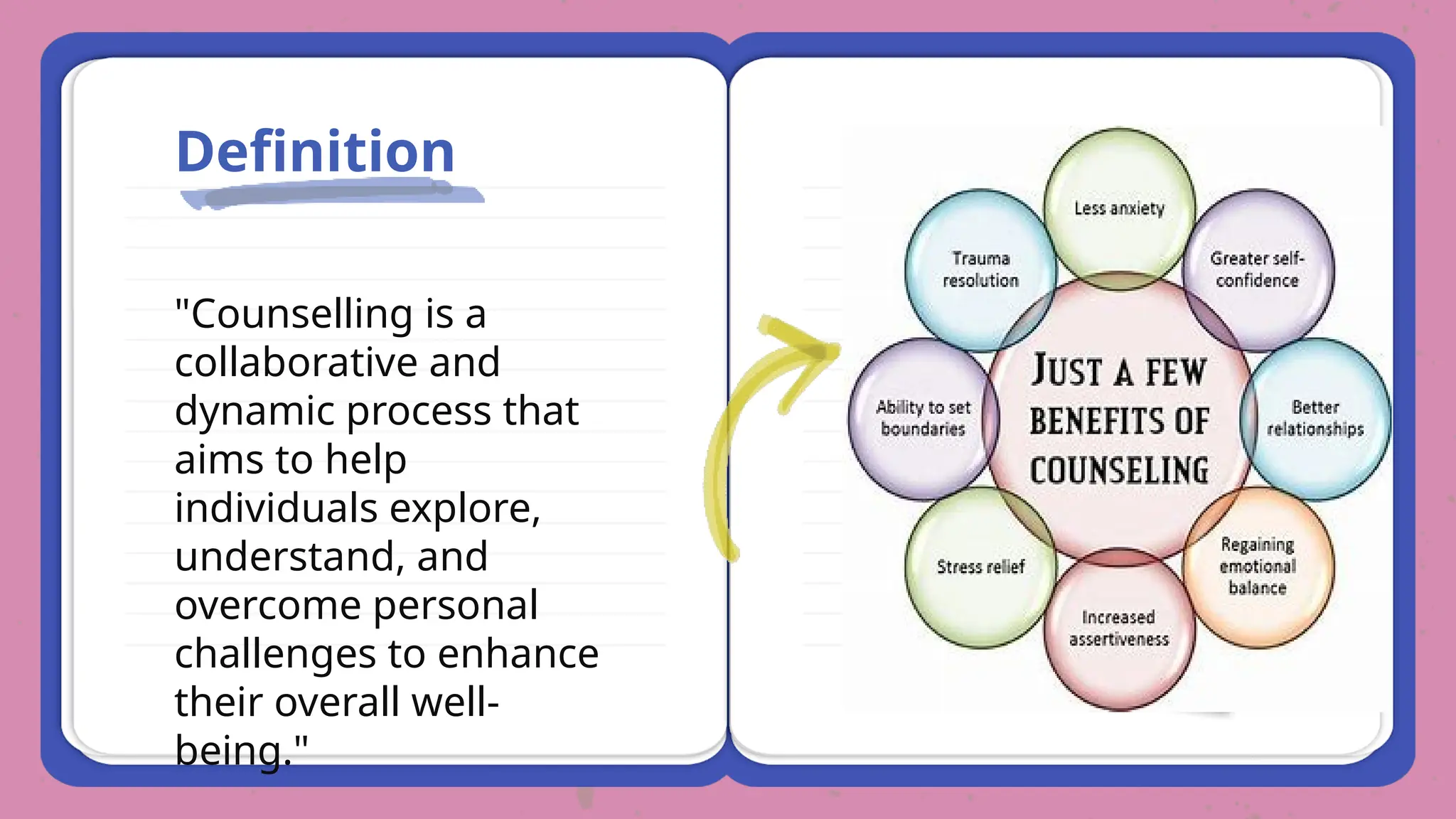 Definition

"Counselling is a collaborative and dynamic process that aims to help individuals explore, understand, and overcome personal challenges to enhance their overall well-being."

JUST A FEW BENEFITS OF COUNSELING

Less anxiety

Greater self-confidence

Better relationships

Regaining emotional balance

Increased assertiveness

Stress relief

Ability to set boundaries

Trauma resolution